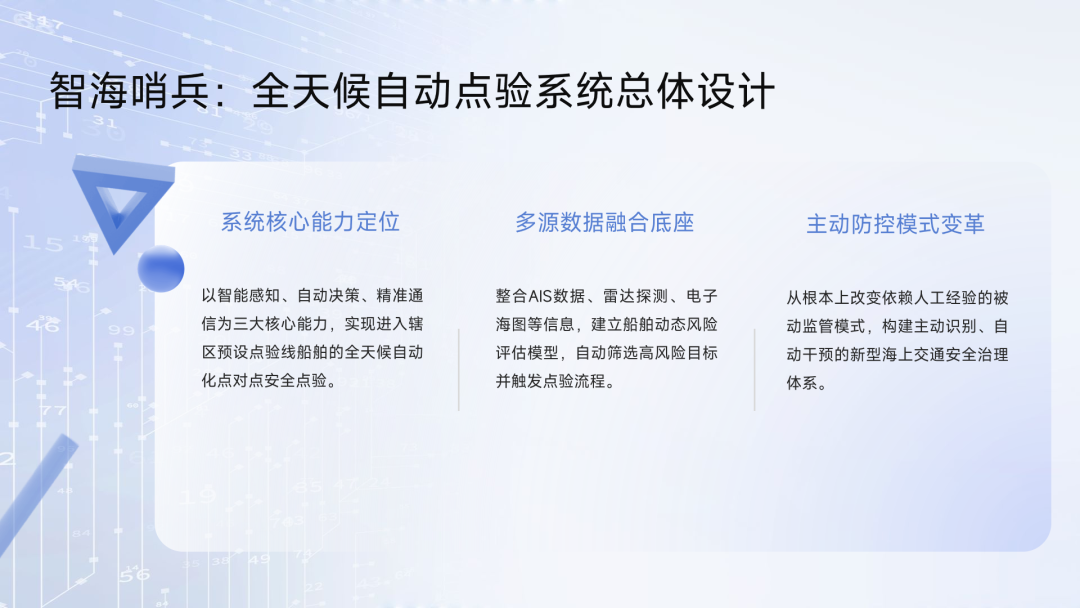 智海哨兵：全天候自动点验系统总体设计

系统核心能力定位

以智能感知、自动决策、精准通信为三大核心能力，实现进入辖区预设点验线船舶的全天候自动化点对点安全点验。

多源数据融合底座

整合AIS数据、雷达探测、电子海图等信息，建立船舶动态风险评估模型，自动筛选高风险目标并触发点验流程。

主动防控模式变革

从根本上改变依赖人工经验的被动监管模式，构建主动识别、自动干预的新型海上交通安全治理体系。